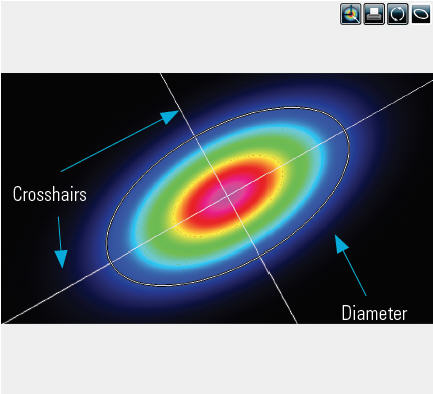 Crosshairs

Diameter